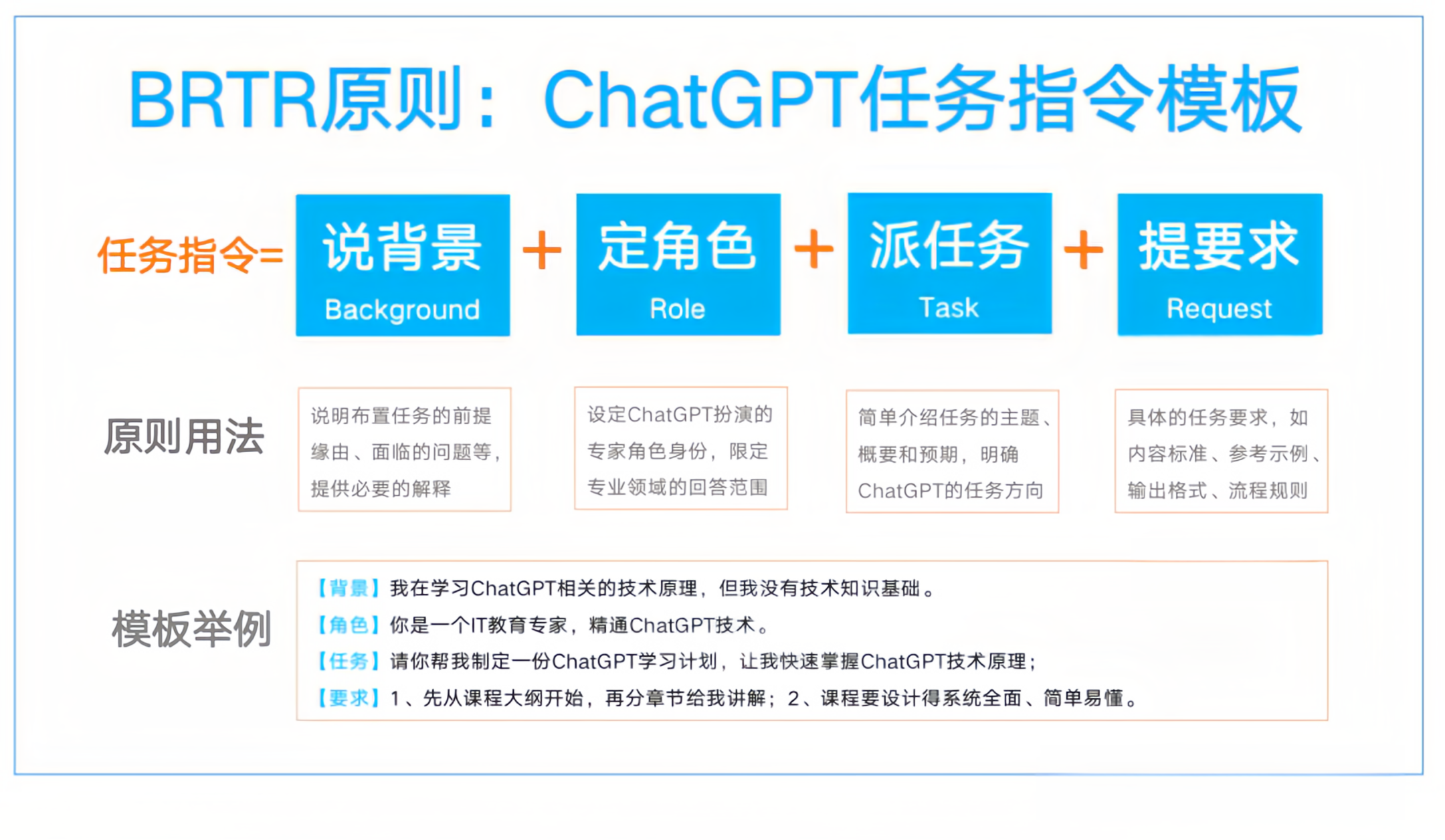 BRTR原则：ChatGPT任务指令模板

任务指令= 说背景 Background + 定角色 Role + 派任务 Task + 提要求 Request

原则用法

说明布置任务的前提缘由、面临的问题等，提供必要的解释

设定ChatGPT扮演的专家角色身份，限定专业领域的回答范围

简单介绍任务的主题、概要和预期，明确ChatGPT的任务方向

具体的任务要求，如内容标准、参考示例、输出格式、流程规则

模板举例

【背景】我在学习ChatGPT相关的技术原理，但我没有技术知识基础。
【角色】你是一个IT教育专家，精通ChatGPT技术。
【任务】请你帮我制定一份ChatGPT学习计划，让我快速掌握ChatGPT技术原理；
【要求】1、先从课程大纲开始，再分章节给我讲解；2、课程要设计得系统全面、简单易懂。